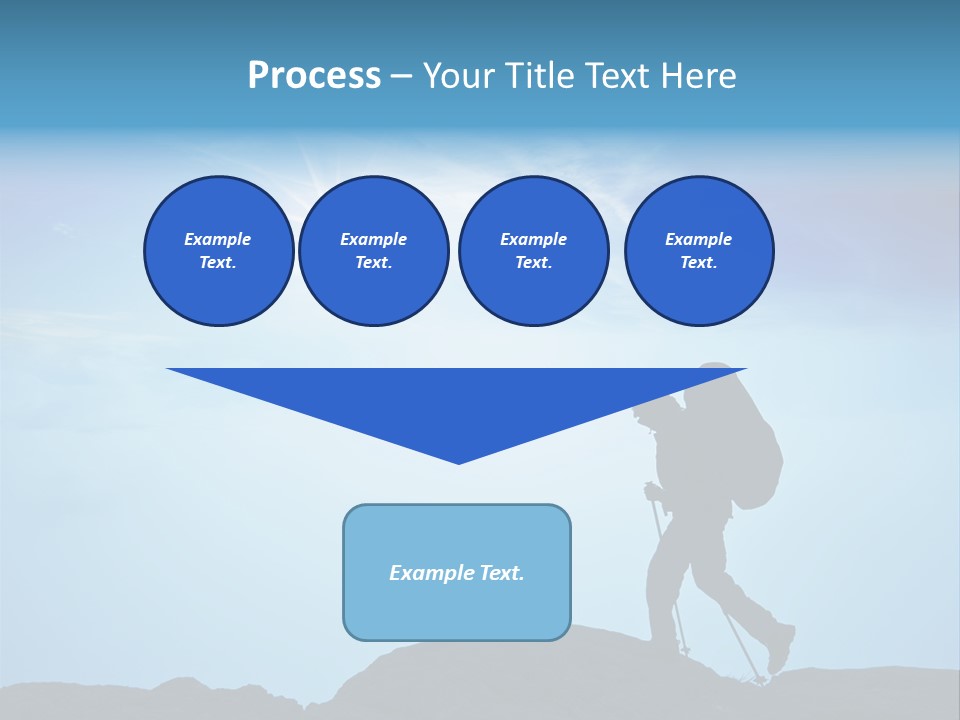 Process – Your Title Text Here

Example Text.

Example Text.

Example Text.

Example Text.

Example Text.